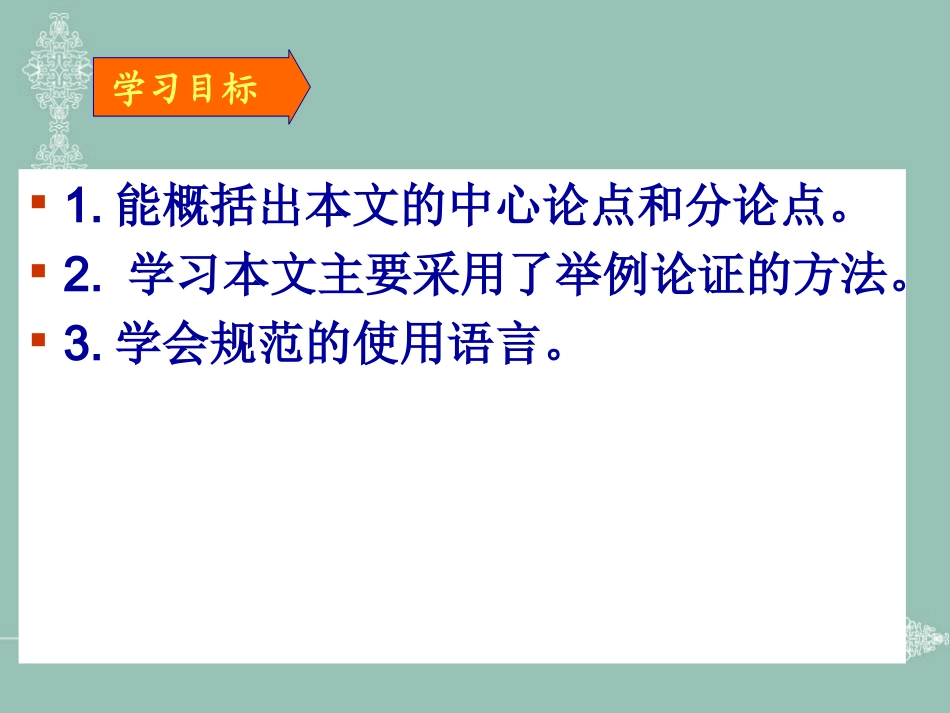 学习目标

1. 能概括出本文的中心论点和分论点。

2. 学习本文主要采用了举例论证的方法。

3. 学会规范的使用语言。